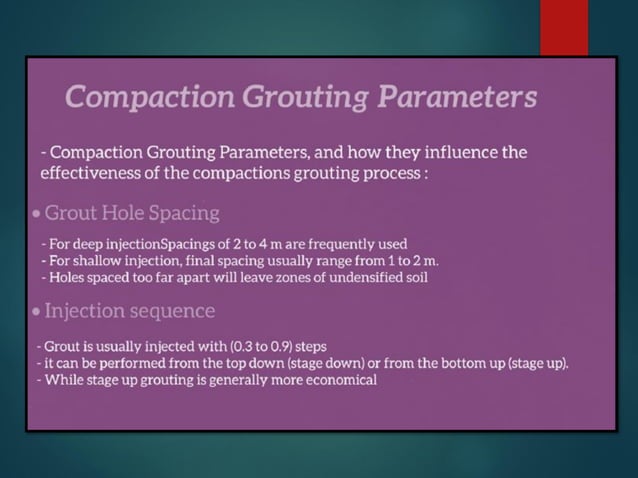 Compaction Grouting Parameters

- Compaction Grouting Parameters, and how they influence the effectiveness of the compactions grouting process :

• Grout Hole Spacing

- For deep injectionSpacings of 2 to 4 m are frequently used
- For shallow injection, final spacing usually range from 1 to 2 m.
- Holes spaced too far apart will leave zones of undensified soil

• Injection sequence

- Grout is usually injected with (0.3 to 0.9) steps
- it can be performed from the top down (stage down) or from the bottom up (stage up).
- While stage up grouting is generally more economical